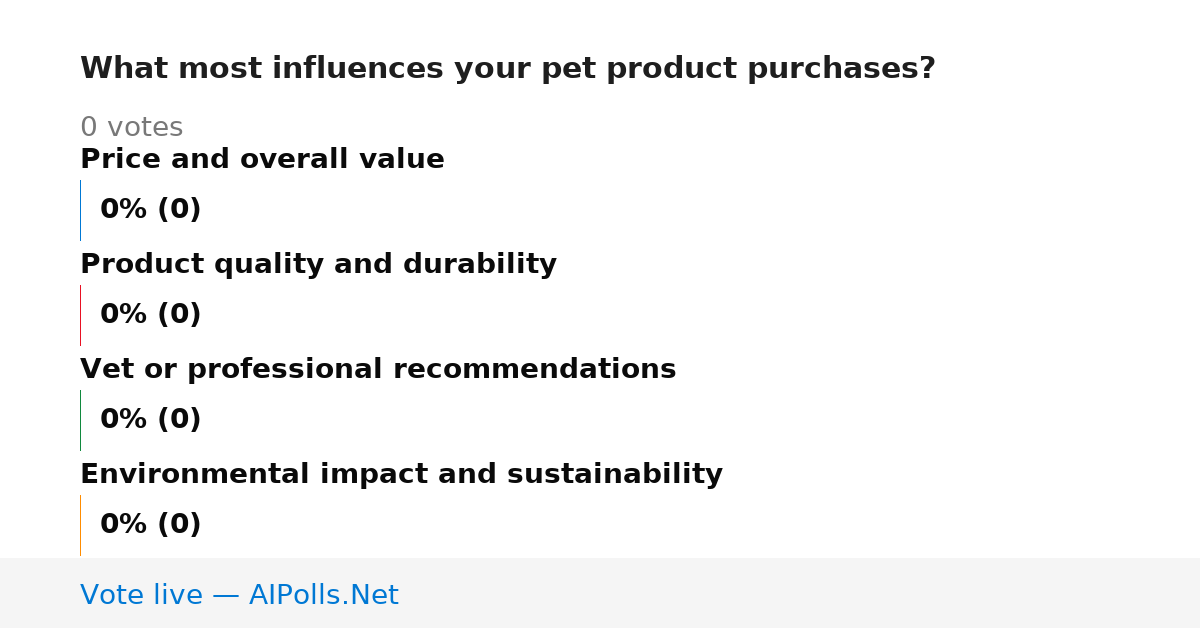 What most influences your pet product purchases?

0 votes

Price and overall value

0% (0)

Product quality and durability

0% (0)

Vet or professional recommendations

0% (0)

Environmental impact and sustainability

0% (0)

Vote live — AIPolls.Net